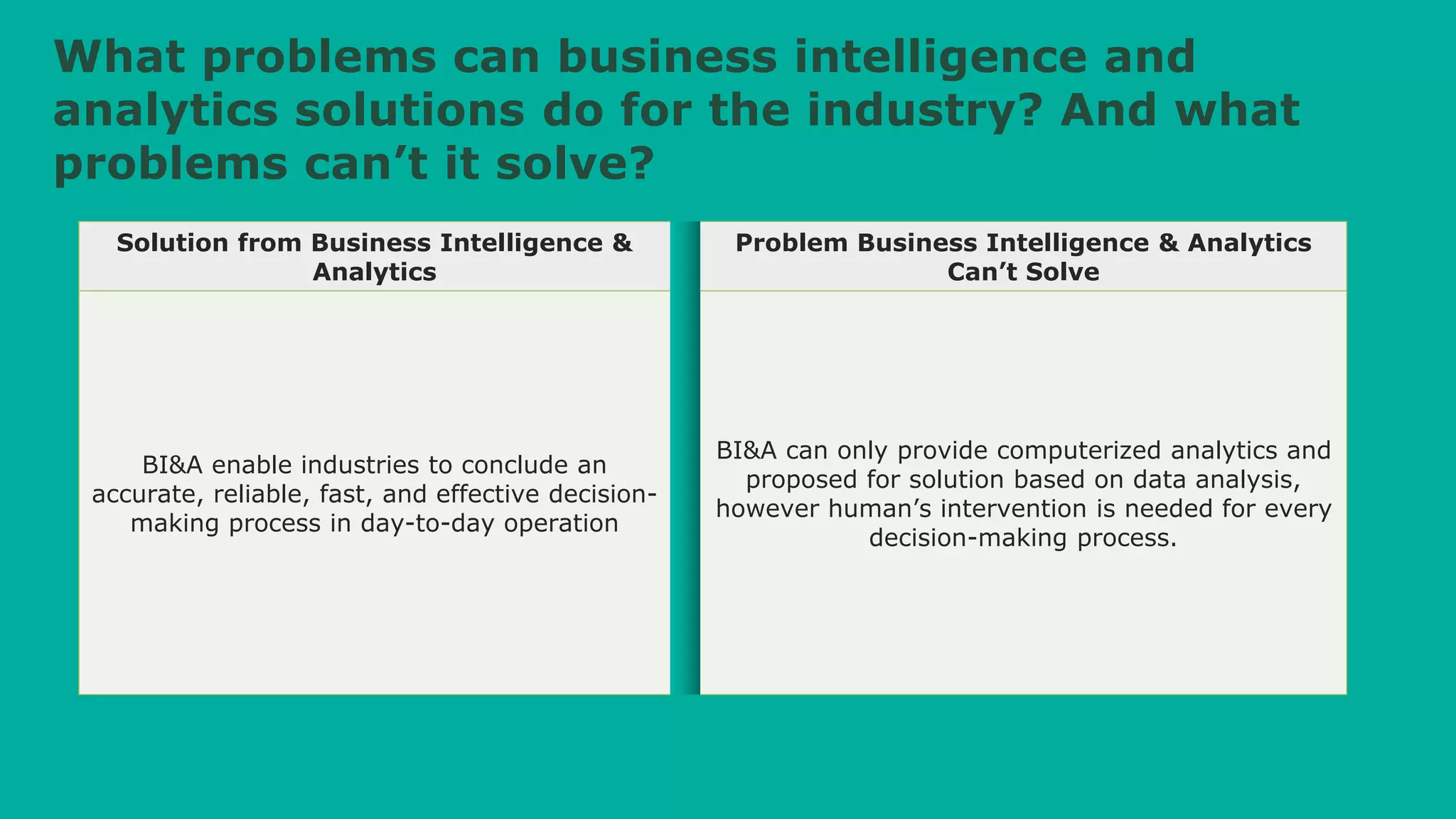 What problems can business intelligence and analytics solutions do for the industry? And what problems can't it solve?

| Solution from Business Intelligence & Analytics | Problem Business Intelligence & Analytics Can't Solve |
|---|---|
| BI&A enable industries to conclude an accurate, reliable, fast, and effective decision-making process in day-to-day operation | BI&A can only provide computerized analytics and proposed for solution based on data analysis, however human's intervention is needed for every decision-making process. |